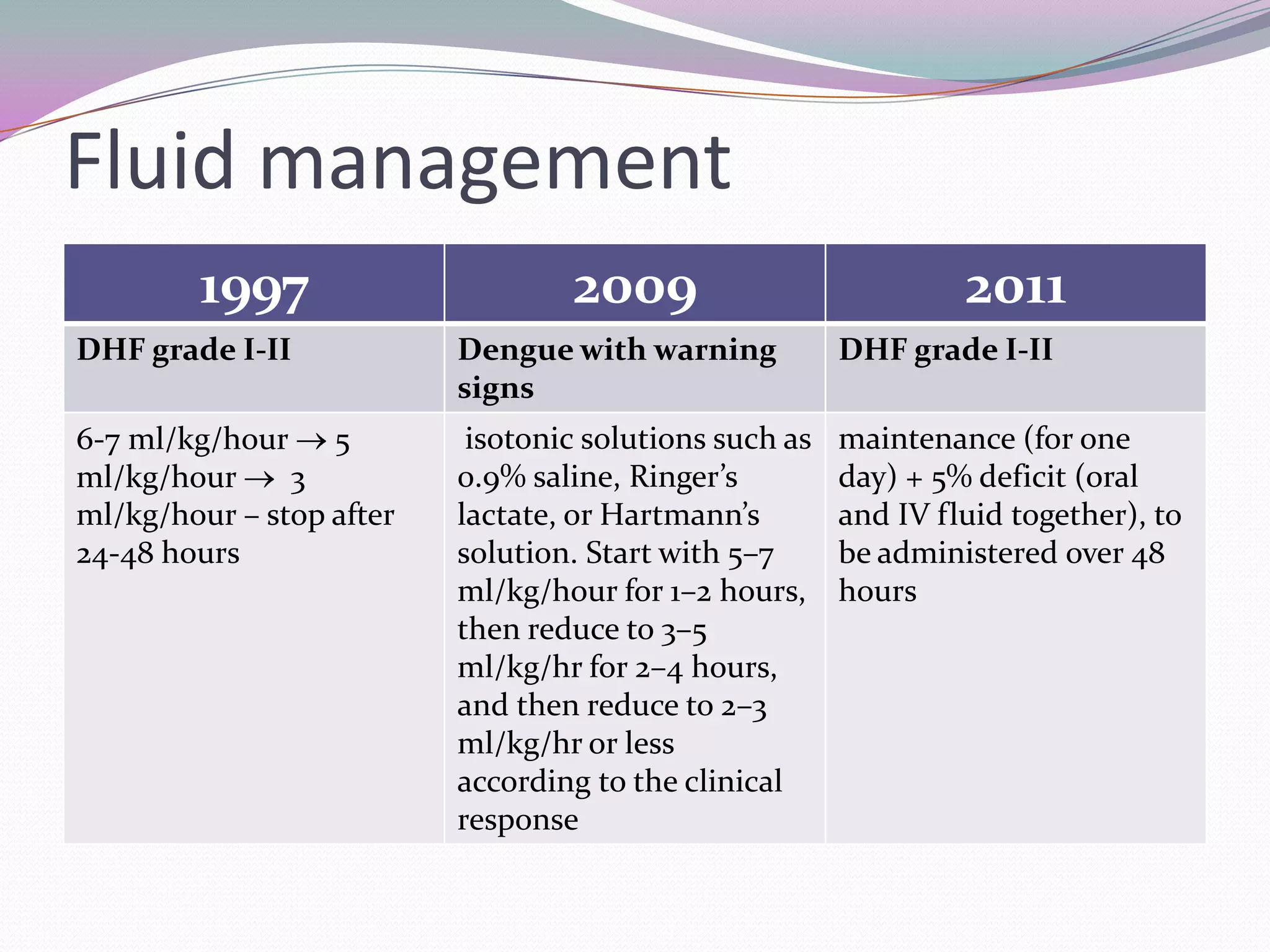 Fluid management

| 1997 | 2009 | 2011 |
|---|---|---|
| DHF grade I-II | Dengue with warning signs | DHF grade I-II |
| 6-7 ml/kg/hour → 5 ml/kg/hour → 3 ml/kg/hour – stop after 24-48 hours | isotonic solutions such as 0.9% saline, Ringer’s lactate, or Hartmann’s solution. Start with 5–7 ml/kg/hour for 1–2 hours, then reduce to 3–5 ml/kg/hr for 2–4 hours, and then reduce to 2–3 ml/kg/hr or less according to the clinical response | maintenance (for one day) + 5% deficit (oral and IV fluid together), to be administered over 48 hours |